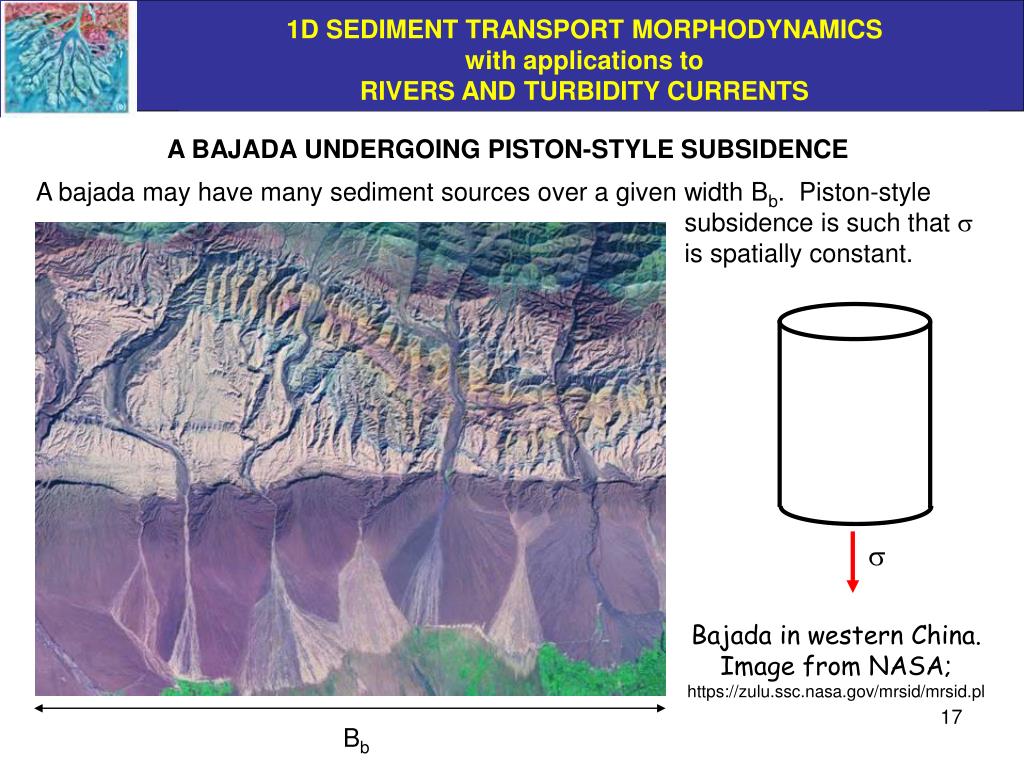 1D SEDIMENT TRANSPORT MORPHODYNAMICS
with applications to
RIVERS AND TURBIDITY CURRENTS

A BAJADA UNDERGOING PISTON-STYLE SUBSIDENCE

A bajada may have many sediment sources over a given width $B_b$. Piston-style subsidence is such that $\sigma$ is spatially constant.

$\sigma$

Bajada in western China. Image from NASA; https://zulu.ssc.nasa.gov/mrsid/mrsid.pl

17

$B_b$